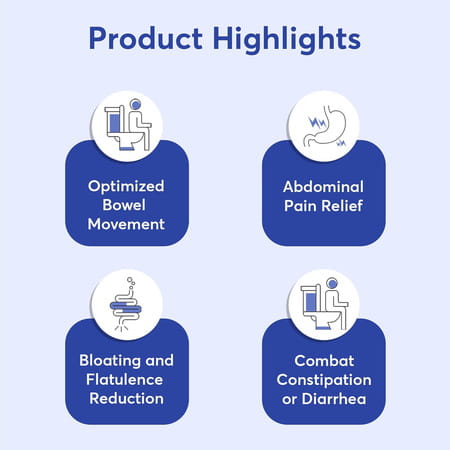 Product Highlights

Optimized Bowel Movement

Abdominal Pain Relief

Bloating and Flatulence Reduction

Combat Constipation or Diarrhea